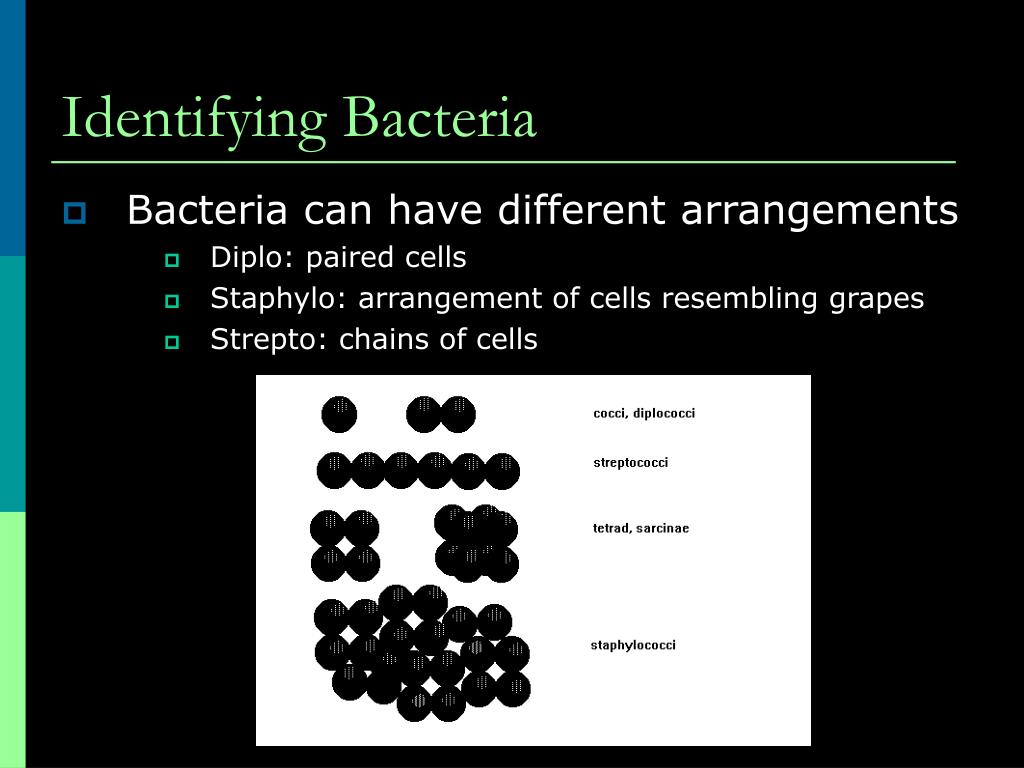 Identifying Bacteria

Bacteria can have different arrangements

Diplo: paired cells

Staphylo: arrangement of cells resembling grapes

Strepto: chains of cells

cocci, diplococci

streptococci

tetrad, sarcinae

staphylococci